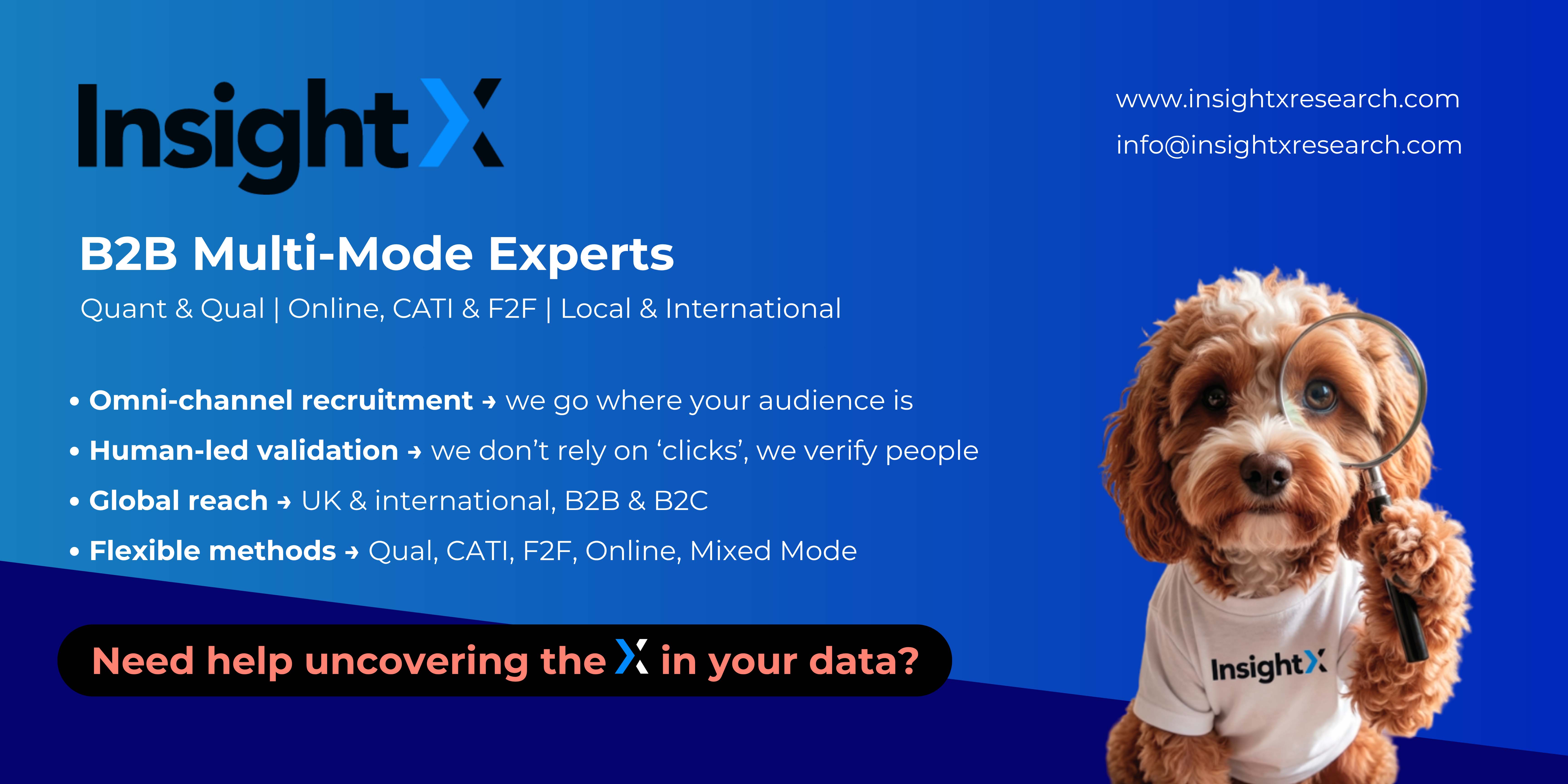 InsightX

www.insightxresearch.com
info@insightxresearch.com

B2B Multi-Mode Experts

Quant & Qual | Online, CATI & F2F | Local & International

• Omni-channel recruitment → we go where your audience is
• Human-led validation → we don't rely on 'clicks', we verify people
• Global reach → UK & international, B2B & B2C
• Flexible methods → Qual, CATI, F2F, Online, Mixed Mode

Need help uncovering the X in your data?

InsightX